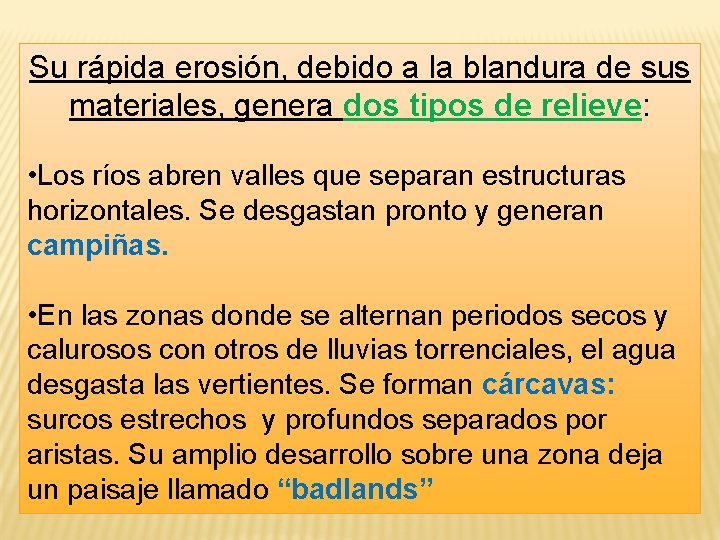 Su rápida erosión, debido a la blandura de sus materiales, genera dos tipos de relieve:

•Los ríos abren valles que separan estructuras horizontales. Se desgastan pronto y generan campiñas.

•En las zonas donde se alternan periodos secos y calurosos con otros de lluvias torrenciales, el agua desgasta las vertientes. Se forman cárcavas: surcos estrechos y profundos separados por aristas. Su amplio desarrollo sobre una zona deja un paisaje llamado “badlands”